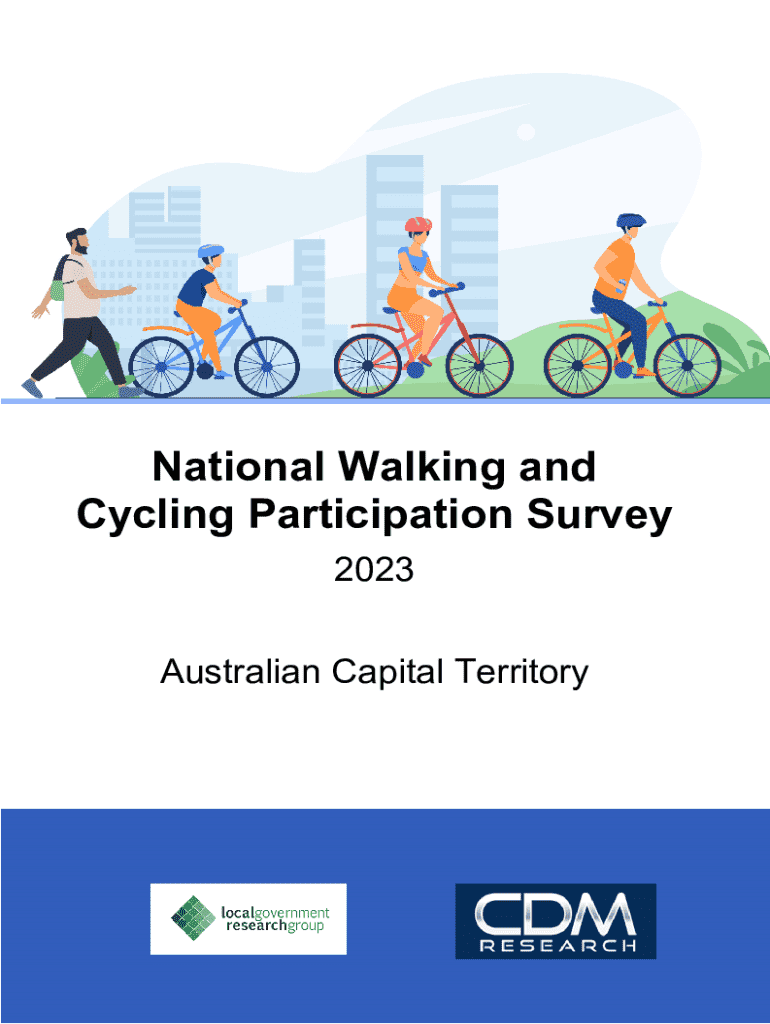 National Walking and Cycling Participation Survey

2023

Australian Capital Territory

localgovernment researchgroup

CDM RESEARCH